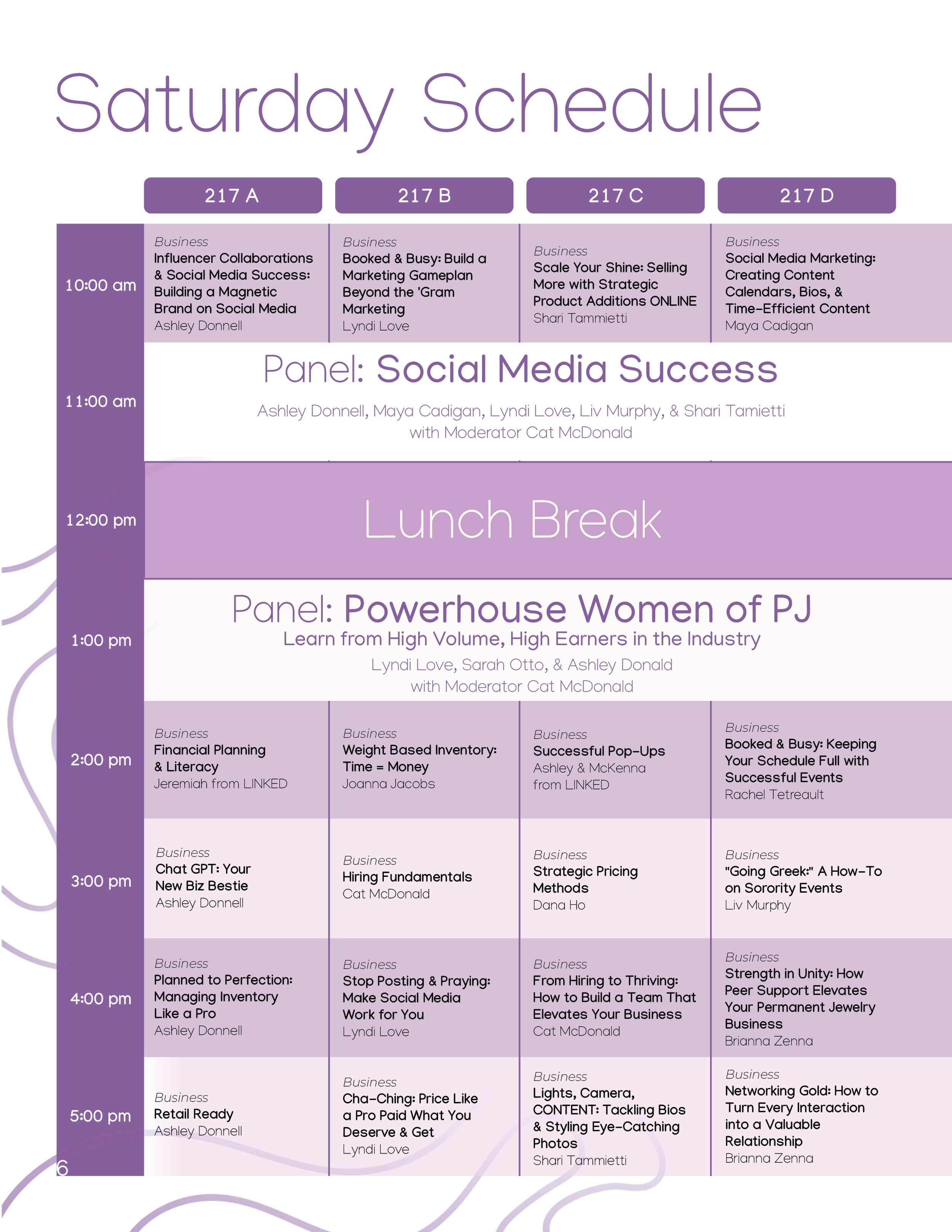 Saturday Schedule

| | 217 A | 217 B | 217 C | 217 D |
|---|---|---|---|---|
| 10:00 am | Business Influencer Collaborations & Social Media Success: Building a Magnetic Brand on Social Media Ashley Donnell | Business Booked & Busy: Build a Marketing Gameplan Beyond the 'Gram Marketing Lyndi Love | Business Scale Your Shine: Selling More with Strategic Product Additions ONLINE Shari Tammietti | Business Social Media Marketing: Creating Content Calendars, Bios, & Time-Efficient Content Maya Cadigan |
| 11:00 am | Panel: Social Media Success Ashley Donnell, Maya Cadigan, Lyndi Love, Liv Murphy, & Shari Tamietti with Moderator Cat McDonald | | | |
| 12:00 pm | Lunch Break | | | |
| 1:00 pm | Panel: Powerhouse Women of PJ Learn from High Volume, High Earners in the Industry Lyndi Love, Sarah Otto, & Ashley Donald with Moderator Cat McDonald | | | |
| 2:00 pm | Business Financial Planning & Literacy Jeremiah from LINKED | Business Weight Based Inventory: Time = Money Joanna Jacobs | Business Successful Pop-Ups Ashley & McKenna from LINKED | Business Booked & Busy: Keeping Your Schedule Full with Successful Events Rachel Tetreault |
| 3:00 pm | Business Chat GPT: Your New Biz Bestie Ashley Donnell | Business Hiring Fundamentals Cat McDonald | Business Strategic Pricing Methods Dana Ho | Business "Going Greek:" A How-To on Sorority Events Liv Murphy |
| 4:00 pm | Business Planned to Perfection: Managing Inventory Like a Pro Ashley Donnell | Business Stop Posting & Praying: Make Social Media Work for You Lyndi Love | Business From Hiring to Thriving: How to Build a Team That Elevates Your Business Cat McDonald | Business Strength in Unity: How Peer Support Elevates Your Permanent Jewelry Business Brianna Zenna |
| 5:00 pm | Business Retail Ready Ashley Donnell | Business Cha-Ching: Price Like a Pro Paid What You Deserve & Get Lyndi Love | Business Lights, Camera, CONTENT: Tackling Bios & Styling Eye-Catching Photos Shari Tammietti | Business Networking Gold: How to Turn Every Interaction into a Valuable Relationship Brianna Zenna |

6